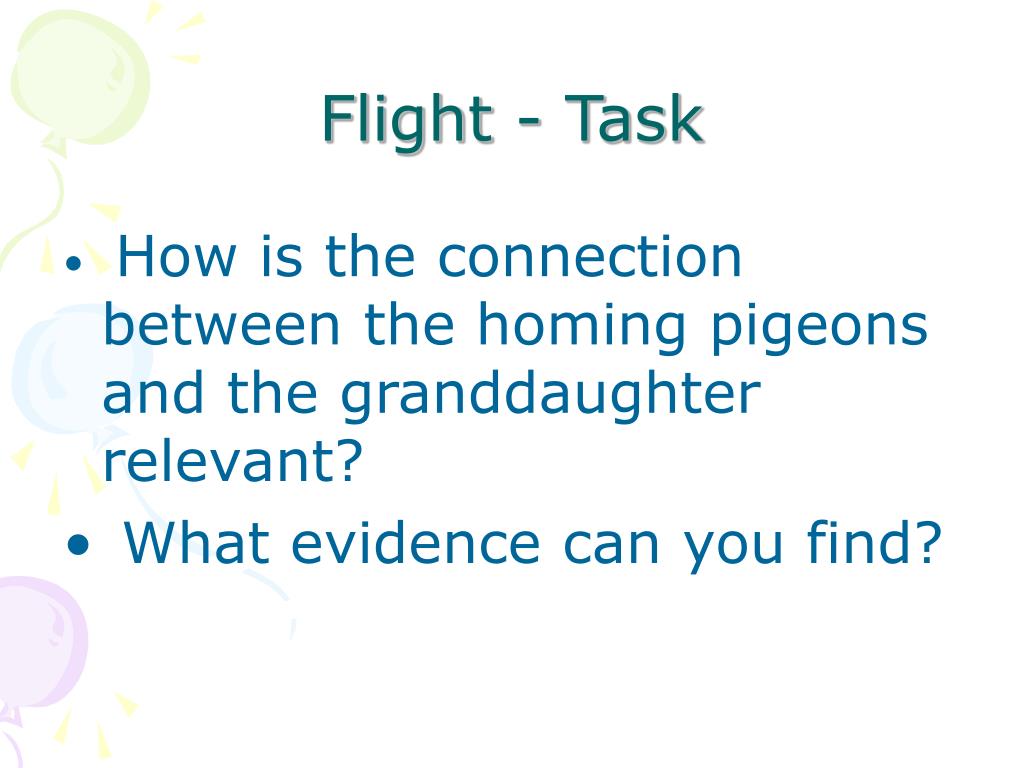 Flight - Task

• How is the connection between the homing pigeons and the granddaughter relevant?
• What evidence can you find?